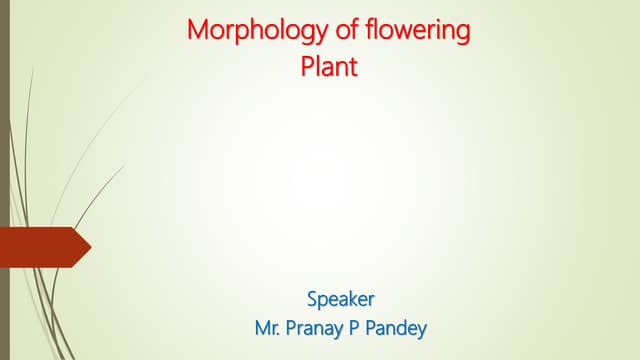 Morphology of flowering Plant

Speaker
Mr. Pranay P Pandey